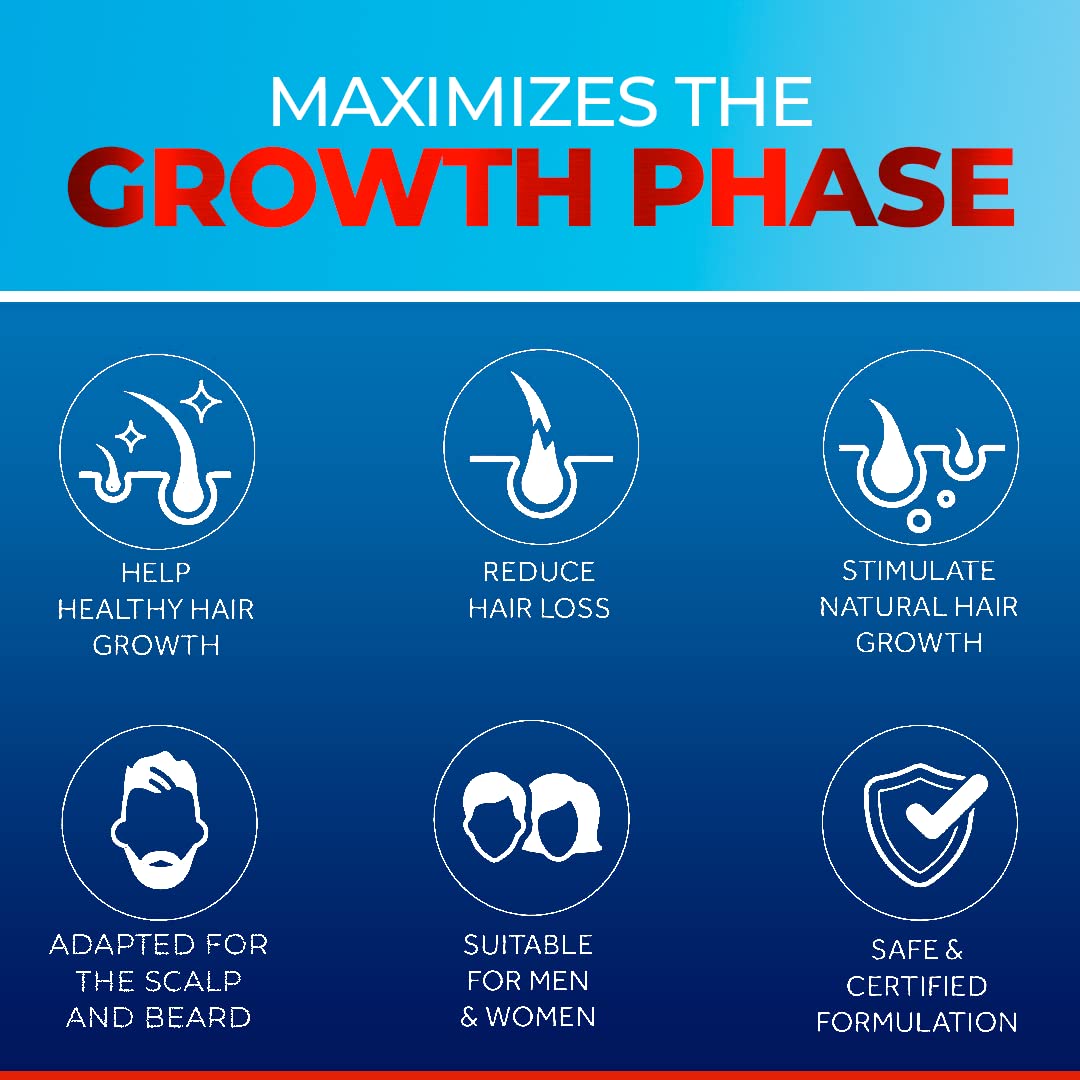 MAXIMIZES THE
GROWTH PHASE

HELP HEALTHY HAIR GROWTH

REDUCE HAIR LOSS

STIMULATE NATURAL HAIR GROWTH

ADAPTED FOR THE SCALP AND BEARD

SUITABLE FOR MEN & WOMEN

SAFE & CERTIFIED FORMULATION